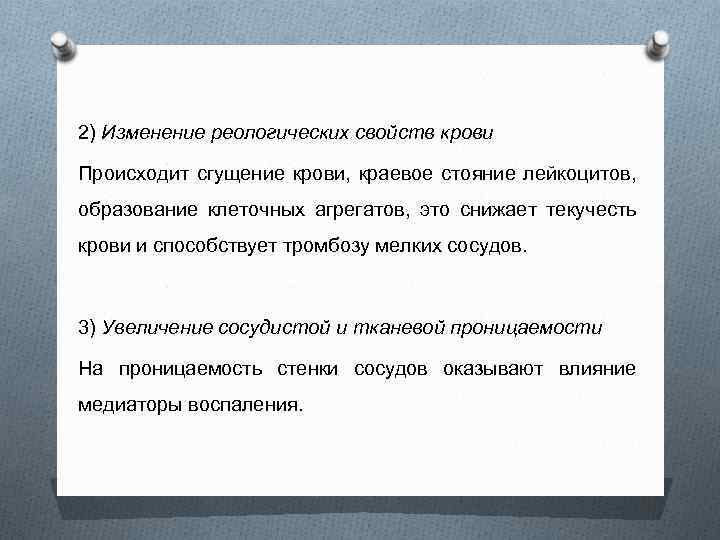 2) Изменение реологических свойств крови

Происходит сгущение крови, краевое стояние лейкоцитов, образование клеточных агрегатов, это снижает текучесть крови и способствует тромбозу мелких сосудов.

3) Увеличение сосудистой и тканевой проницаемости

На проницаемость стенки сосудов оказывают влияние медиаторы воспаления.